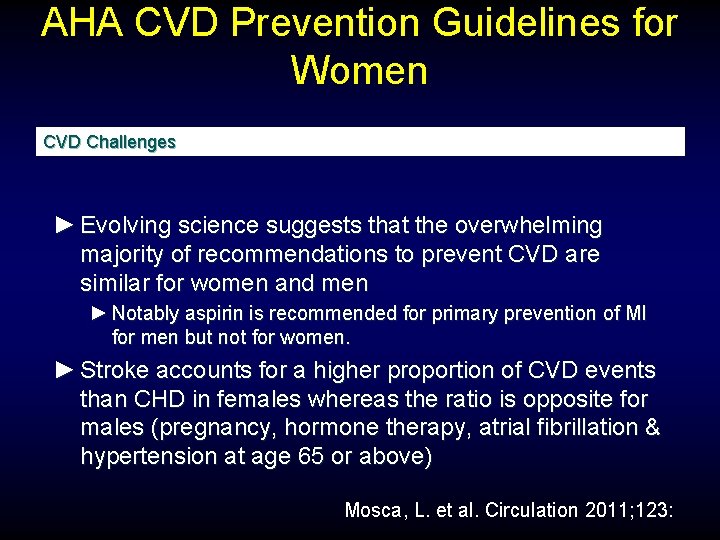 AHA CVD Prevention Guidelines for Women

CVD Challenges

► Evolving science suggests that the overwhelming majority of recommendations to prevent CVD are similar for women and men

► Notably aspirin is recommended for primary prevention of MI for men but not for women.

► Stroke accounts for a higher proportion of CVD events than CHD in females whereas the ratio is opposite for males (pregnancy, hormone therapy, atrial fibrillation & hypertension at age 65 or above)

Mosca, L. et al. Circulation 2011;123: